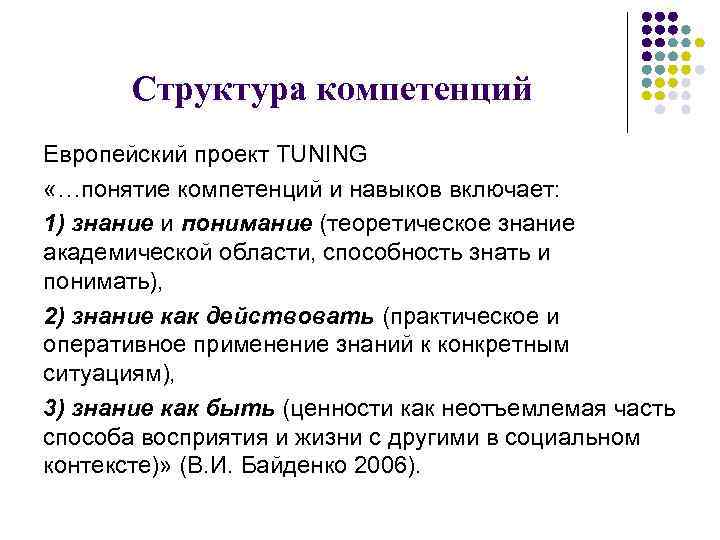 Структура компетенций

Европейский проект TUNING

«…понятие компетенций и навыков включает:

1) знание и понимание (теоретическое знание академической области, способность знать и понимать),

2) знание как действовать (практическое и оперативное применение знаний к конкретным ситуациям),

3) знание как быть (ценности как неотъемлемая часть способа восприятия и жизни с другими в социальном контексте)» (В.И. Байденко 2006).